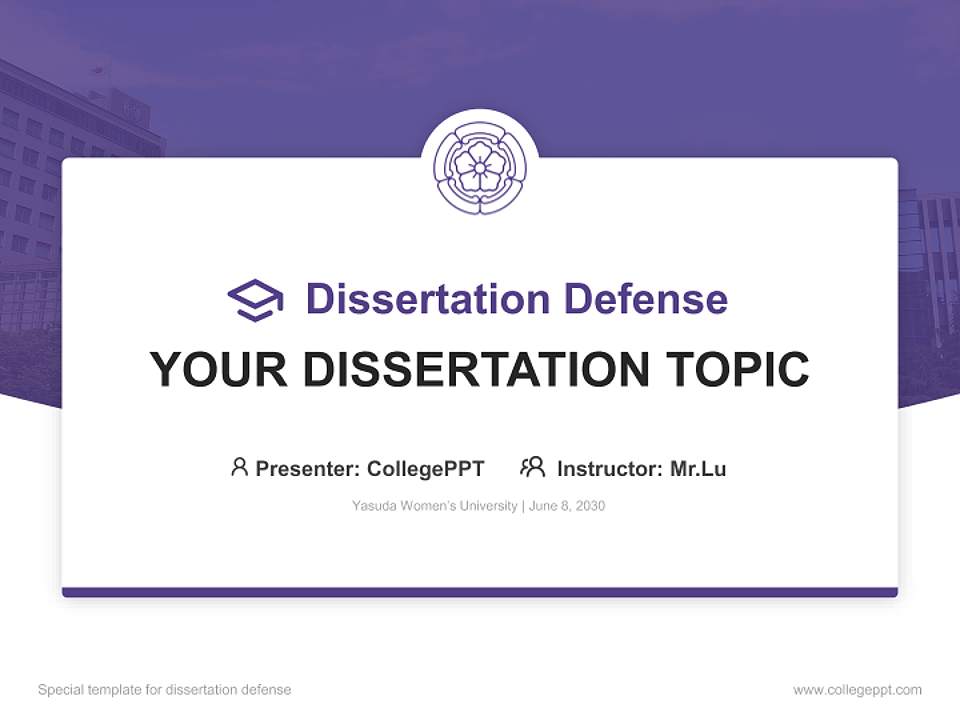 Dissertation Defense

YOUR DISSERTATION TOPIC

Presenter: CollegePPT Instructor: Mr.Lu

Yasuda Women's University | June 8, 2030

Special template for dissertation defense

www.collegeppt.com